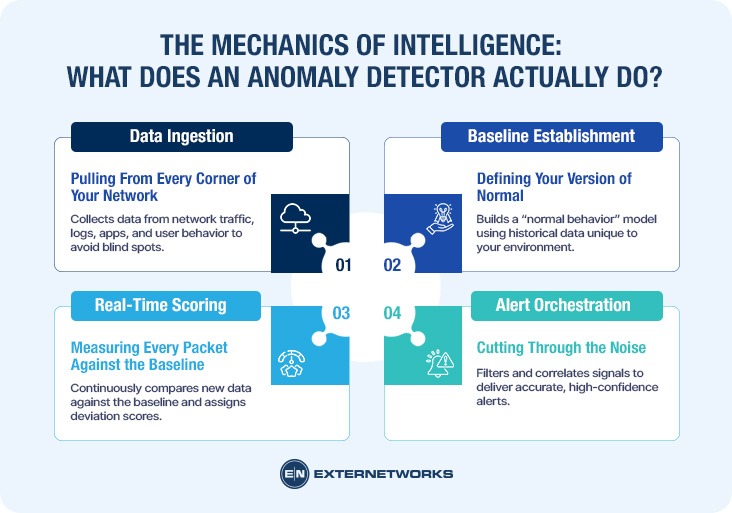 THE MECHANICS OF INTELLIGENCE:
WHAT DOES AN ANOMALY DETECTOR ACTUALLY DO?

Data Ingestion

Pulling From Every Corner of Your Network

Collects data from network traffic, logs, apps, and user behavior to avoid blind spots.

01

Baseline Establishment

Defining Your Version of Normal

Builds a "normal behavior" model using historical data unique to your environment.

02

Real-Time Scoring

Measuring Every Packet Against the Baseline

Continuously compares new data against the baseline and assigns deviation scores.

03

Alert Orchestration

Cutting Through the Noise

Filters and correlates signals to deliver accurate, high-confidence alerts.

04

EN EXTERNETWORKS